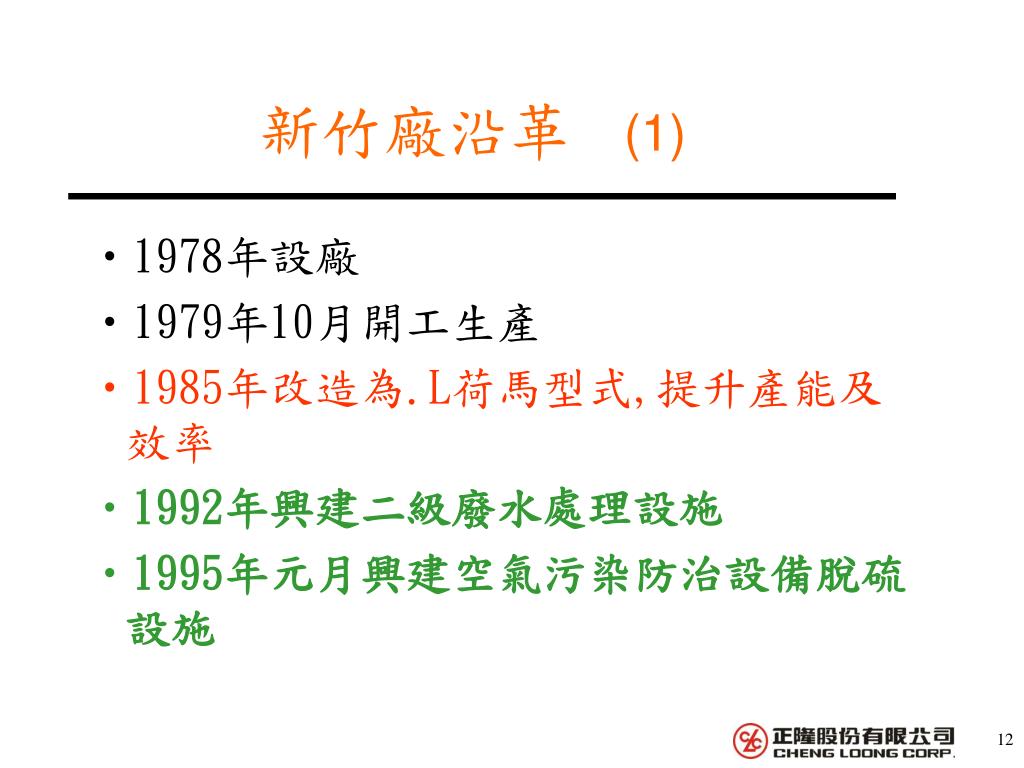 新竹廠沿革 (1)

• 1978年設廠
• 1979年10月開工生產
• 1985年改造為.L荷馬型式,提升產能及效率
• 1992年興建二級廢水處理設施
• 1995年元月興建空氣污染防治設備脫硫設施

正隆股份有限公司
CHENG LOONG CORP.

12